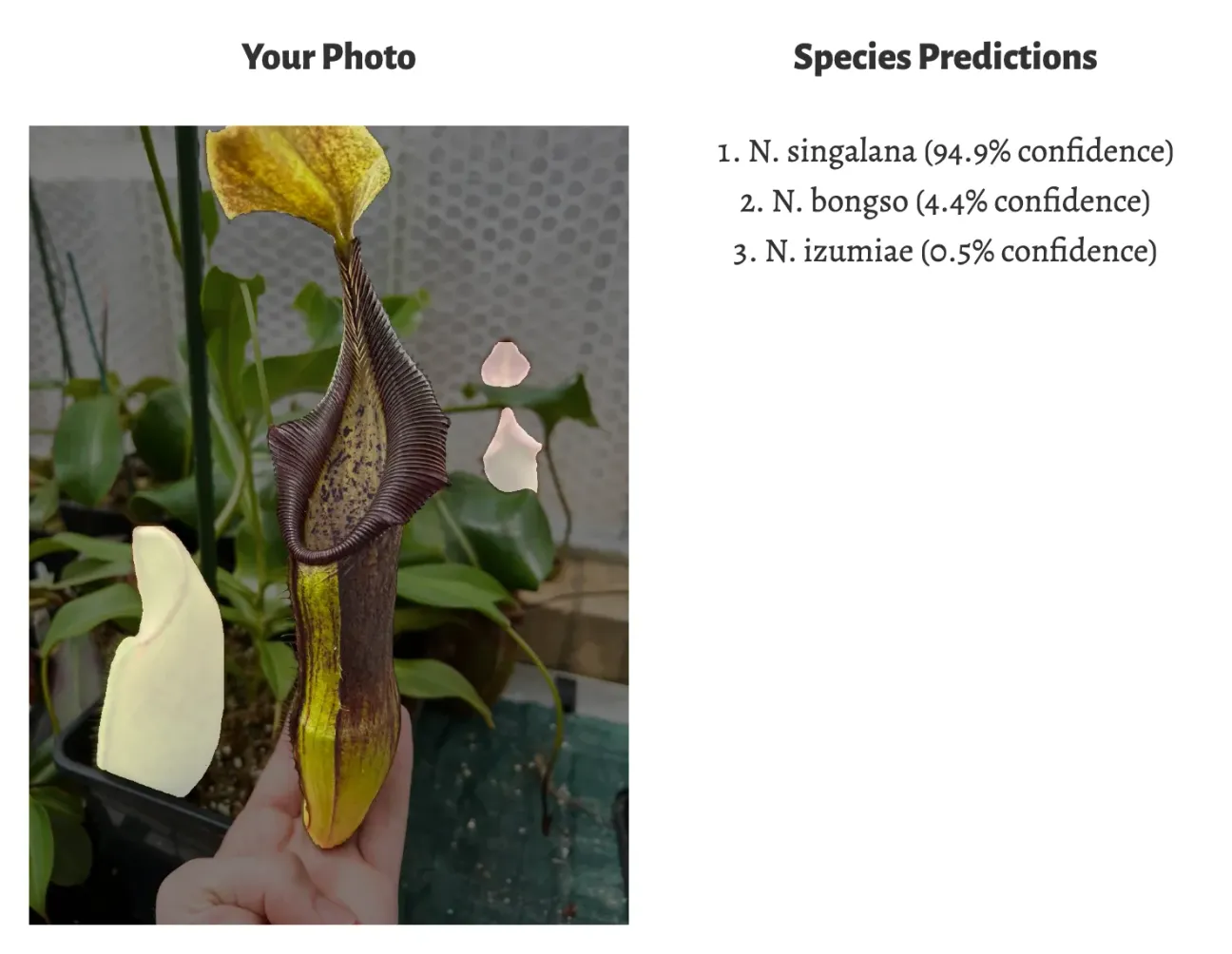 Your Photo

Species Predictions

1. N. singalana (94.9% confidence)
2. N. bongso (4.4% confidence)
3. N. izumiae (0.5% confidence)